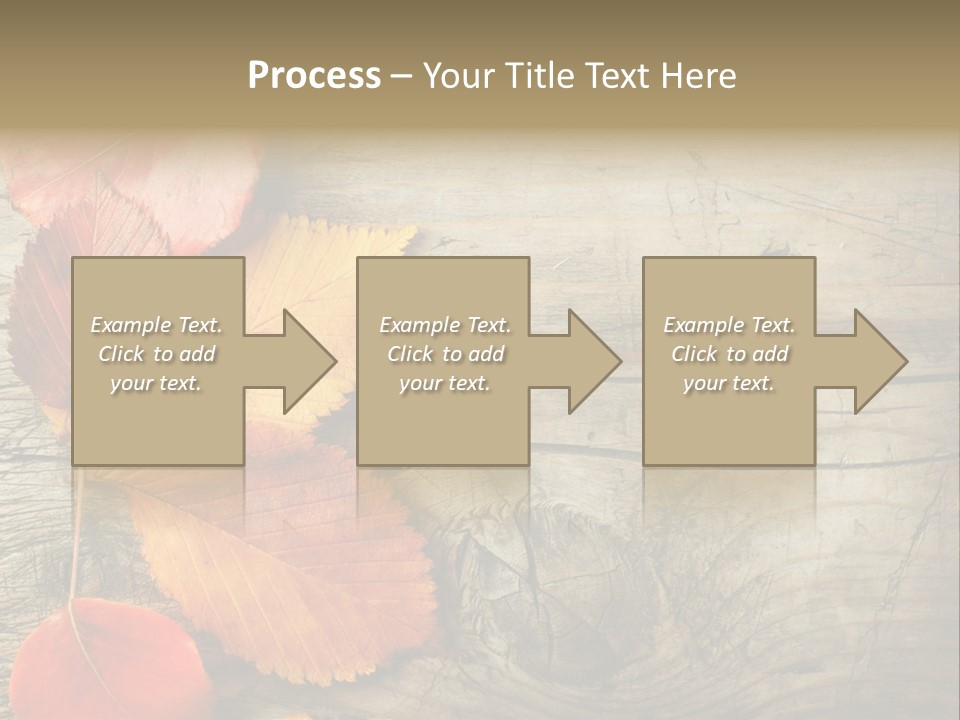 Process – Your Title Text Here

Example Text. Click to add your text.

Example Text. Click to add your text.

Example Text. Click to add your text.